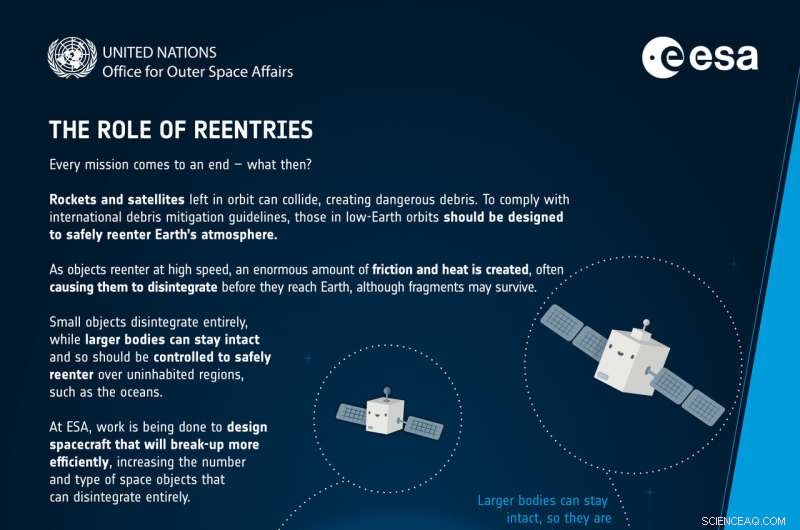 UNITED NATIONS
Office for Outer Space Affairs

esa

THE ROLE OF REENTRIES

Every mission comes to an end – what then?

Rockets and satellites left in orbit can collide, creating dangerous debris. To comply with international debris mitigation guidelines, those in low-Earth orbits should be designed to safely reenter Earth's atmosphere.

As objects reenter at high speed, an enormous amount of friction and heat is created, often causing them to disintegrate before they reach Earth, although fragments may survive.

Small objects disintegrate entirely, while larger bodies can stay intact and so should be controlled to safely reenter over uninhabited regions, such as the oceans.

At ESA, work is being done to design spacecraft that will break-up more efficiently, increasing the number and type of space objects that can disintegrate entirely.

Larger bodies can stay intact, so they are

SCIENCEAQ.COM